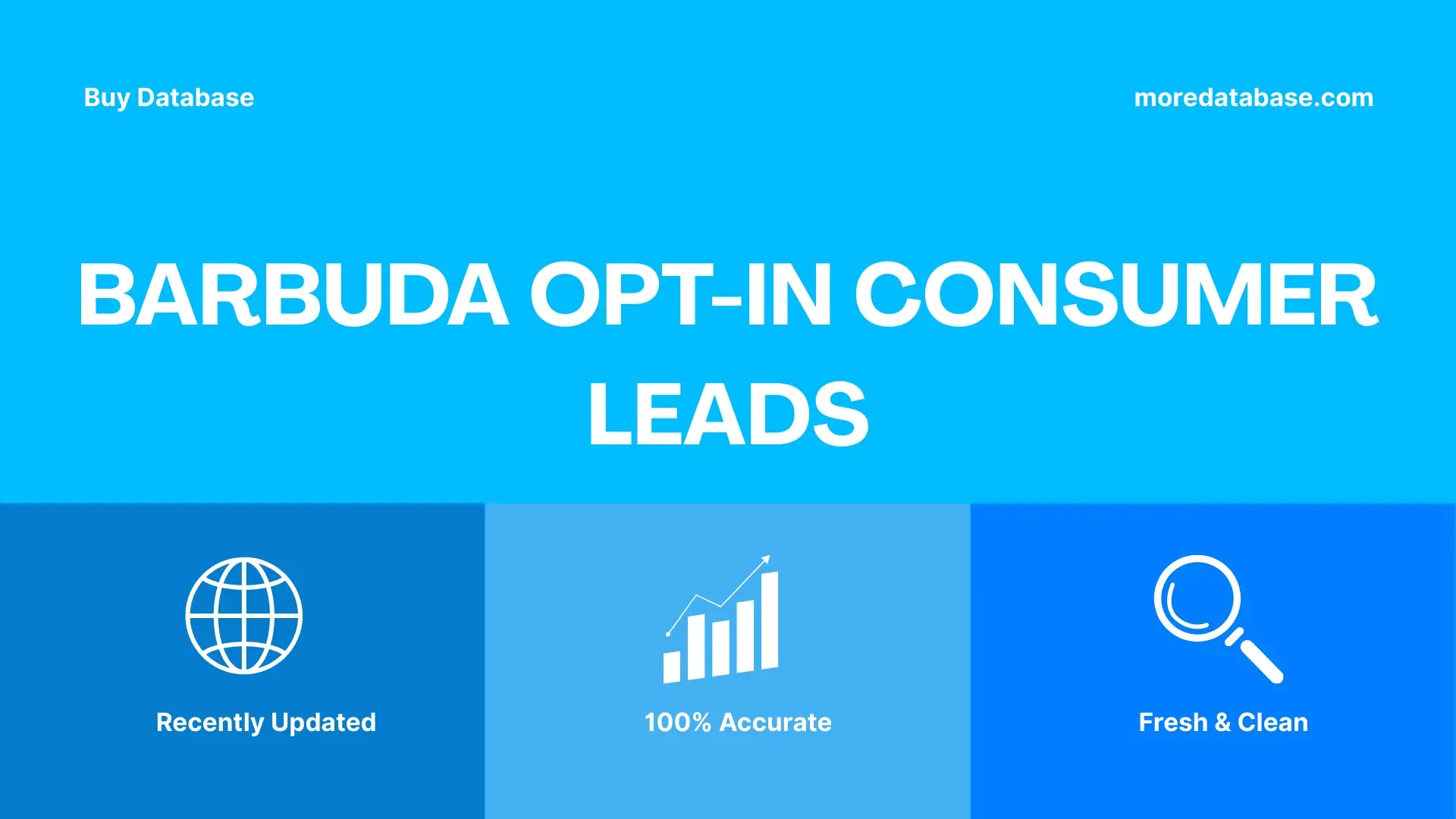 Buy Database

moredatabase.com

BARBUDA OPT-IN CONSUMER LEADS

Recently Updated

100% Accurate

Fresh & Clean